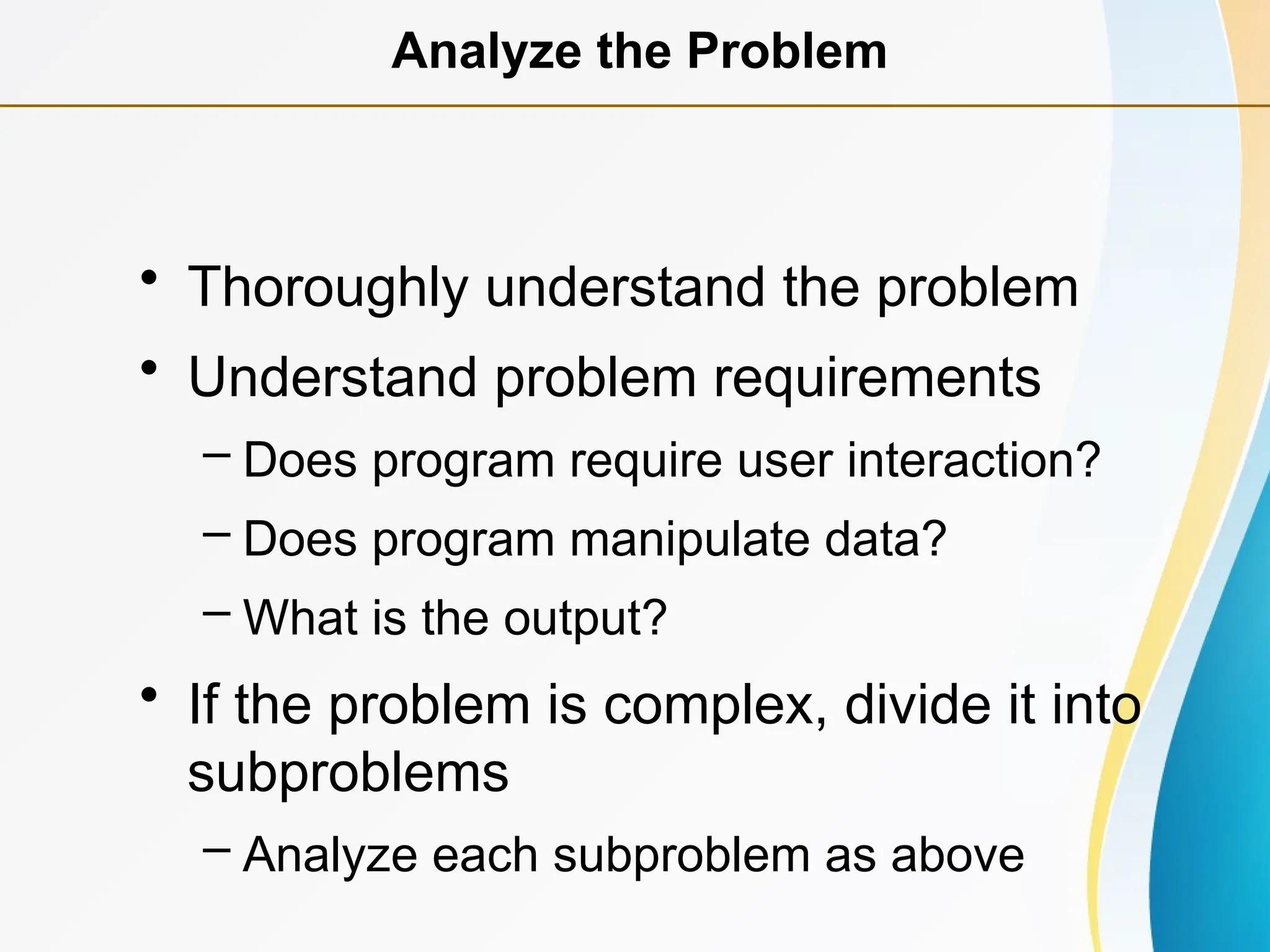 Analyze the Problem

• Thoroughly understand the problem
• Understand problem requirements
– Does program require user interaction?
– Does program manipulate data?
– What is the output?
• If the problem is complex, divide it into subproblems
– Analyze each subproblem as above